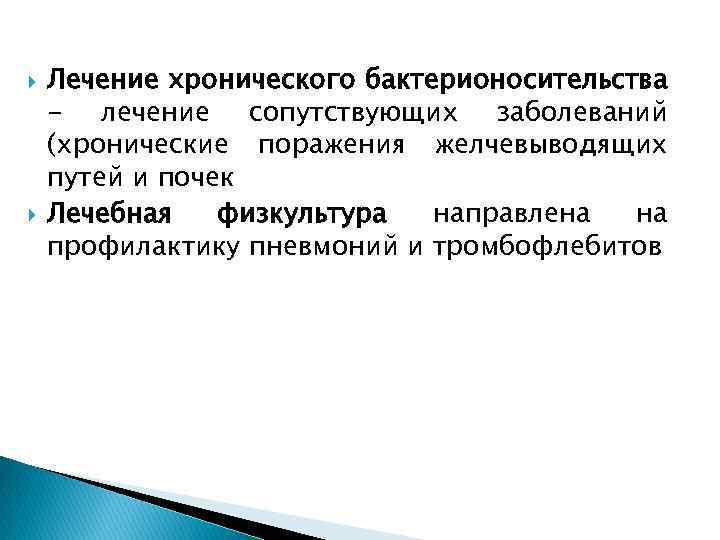 Лечение хронического бактерионосительства – лечение сопутствующих заболеваний (хронические поражения желчевыводящих путей и почек

Лечебная физкультура направлена на профилактику пневмоний и тромбофлебитов